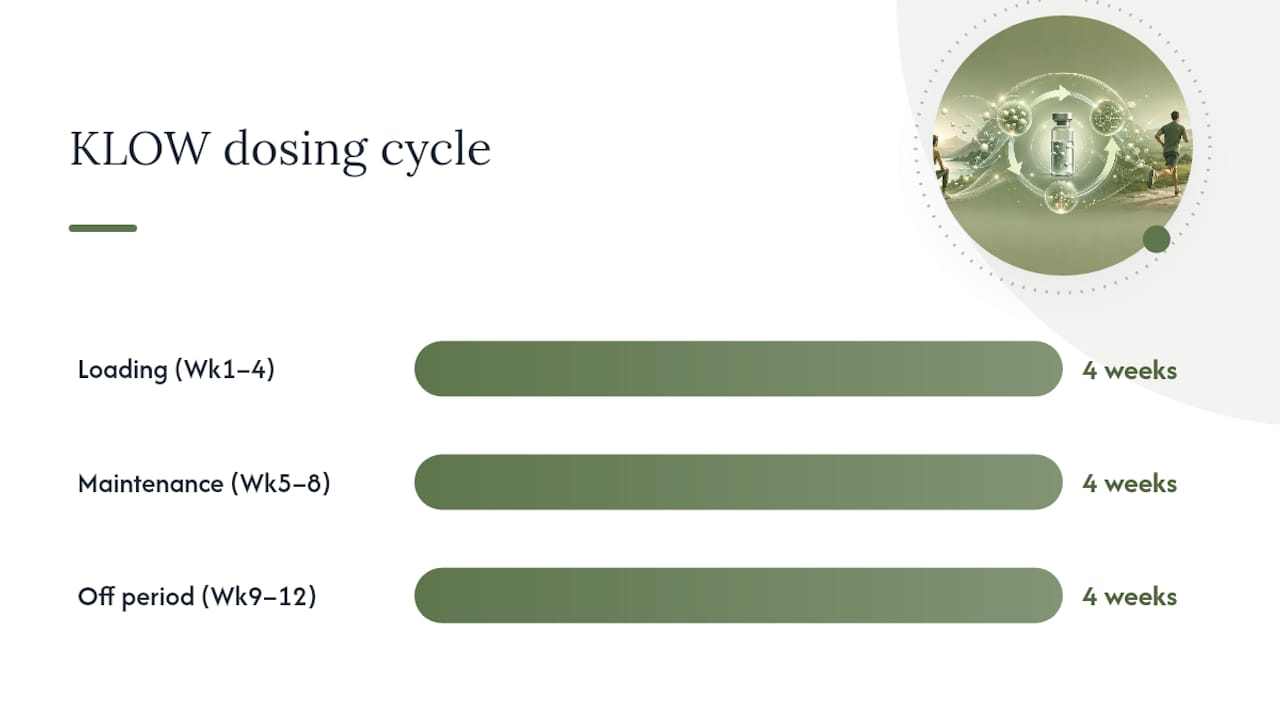 KLOW dosing cycle

Loading (Wk1–4)
4 weeks

Maintenance (Wk5–8)
4 weeks

Off period (Wk9–12)
4 weeks